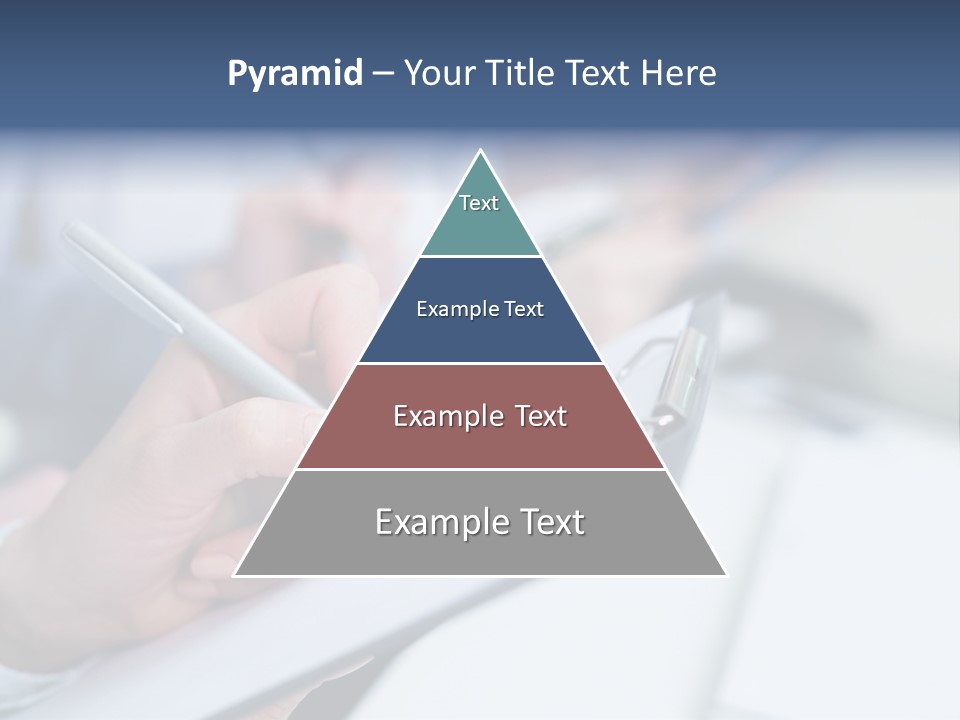 Pyramid – Your Title Text Here

Text

Example Text

Example Text

Example Text